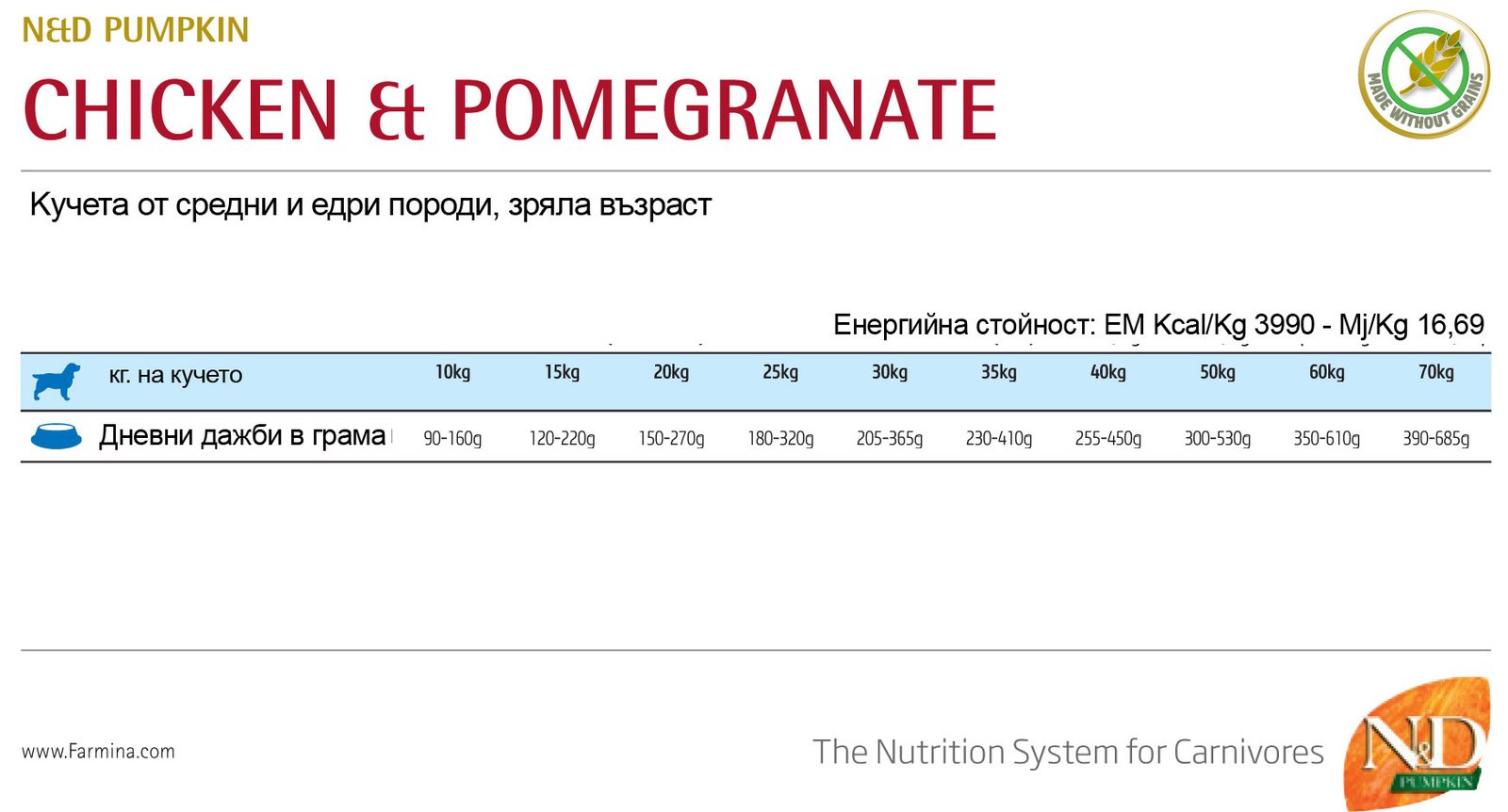 N&D PUMPKIN
CHICKEN & POMEGRANATE

MADE WITHOUT GRAINS

Кучета от средни и едри породи, зряла възраст

Енергийна стойност: EM Kcal/Kg 3990 - Mj/Kg 16,69

| кг. на кучето | 10kg | 15kg | 20kg | 25kg | 30kg | 35kg | 40kg | 50kg | 60kg | 70kg |
|---|---|---|---|---|---|---|---|---|---|---|
| Дневни дажби в грама | 90-160g | 120-220g | 150-270g | 180-320g | 205-365g | 230-410g | 255-450g | 300-530g | 350-610g | 390-685g |

www.Farmina.com

The Nutrition System for Carnivores

N&D PUMPKIN